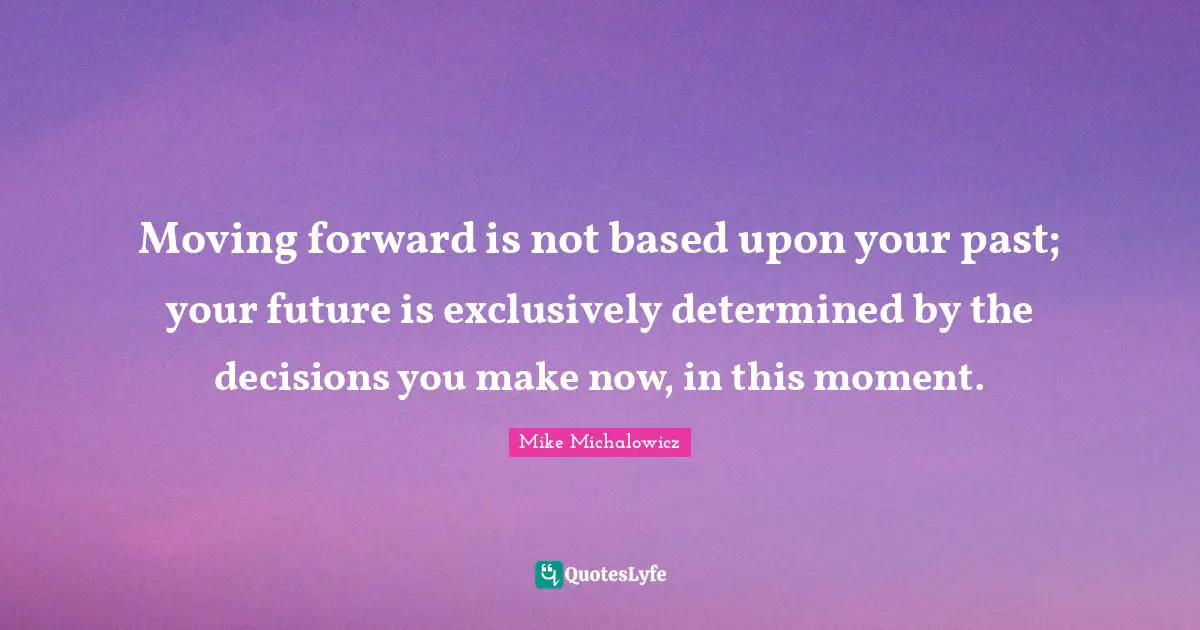 Moving forward is not based upon your past; your future is exclusively determined by the decisions you make now, in this moment.

Mike Michalowicz

QuotesLyfe